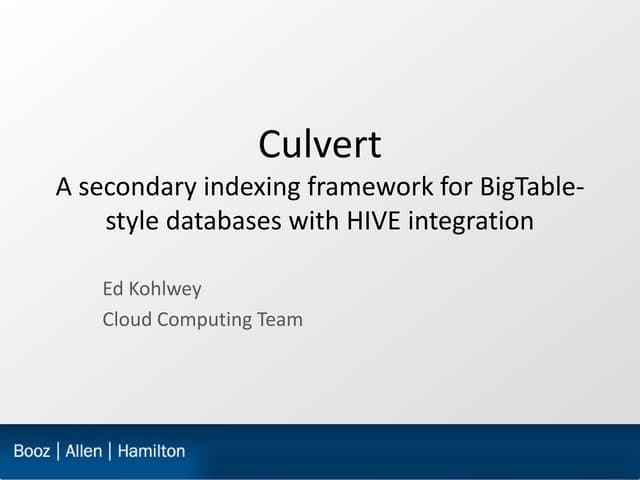 Culvert
A secondary indexing framework for BigTable-style databases with HIVE integration

Ed Kohlwey
Cloud Computing Team

Booz | Allen | Hamilton